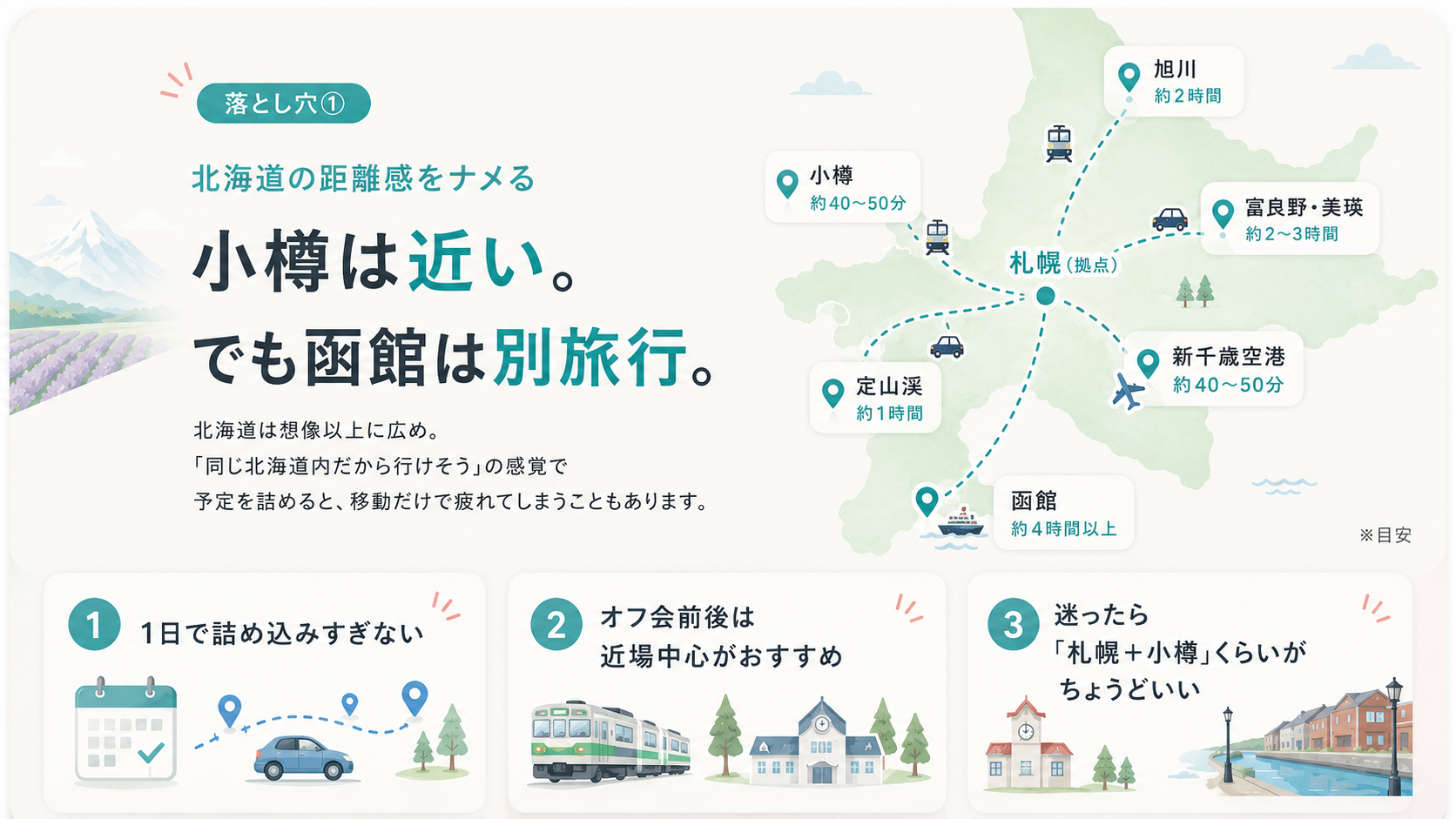 落とし穴①

北海道の距離感をナメる

小樽は近い。
でも函館は別旅行。

北海道は想像以上に広め。
「同じ北海道内だから行けそう」の感覚で
予定を詰めると、移動だけで疲れてしまうこともあります。

旭川
約2時間

小樽
約40〜50分

富良野・美瑛
約2〜3時間

札幌（拠点）

新千歳空港
約40〜50分

定山渓
約1時間

函館
約4時間以上

※目安

1 1日で詰め込みすぎない

2 オフ会前後は
近場中心がおすすめ

3 迷ったら
「札幌＋小樽」くらいが
ちょうどいい